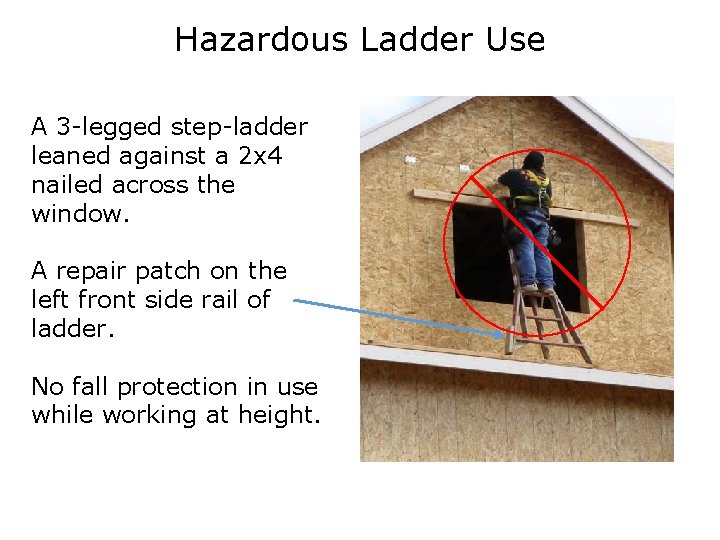 Hazardous Ladder Use

A 3-legged step-ladder leaned against a 2x4 nailed across the window.

A repair patch on the left front side rail of ladder.

No fall protection in use while working at height.